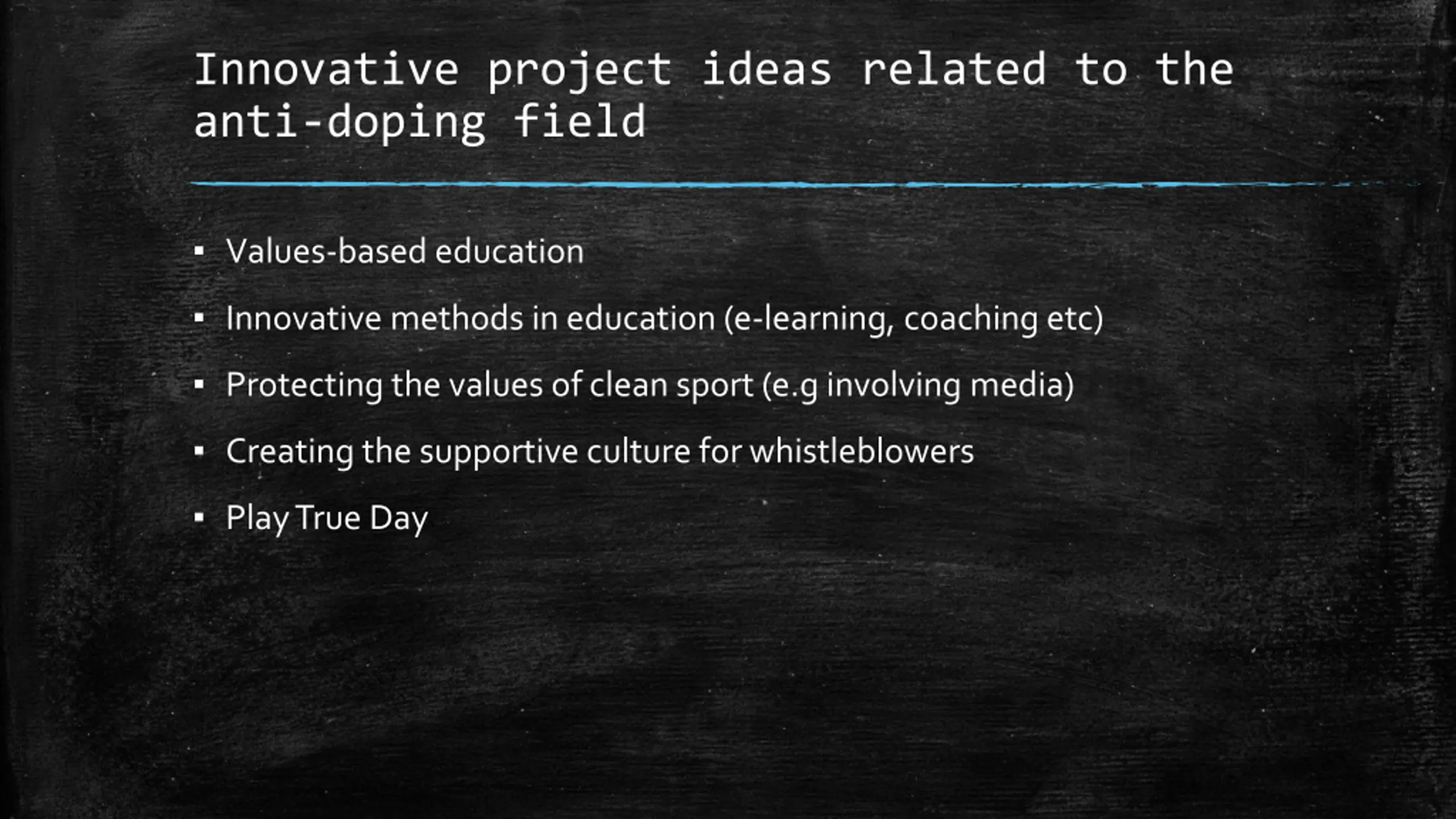 Innovative project ideas related to the anti-doping field

▪ Values-based education

▪ Innovative methods in education (e-learning, coaching etc)

▪ Protecting the values of clean sport (e.g involving media)

▪ Creating the supportive culture for whistleblowers

▪ Play True Day